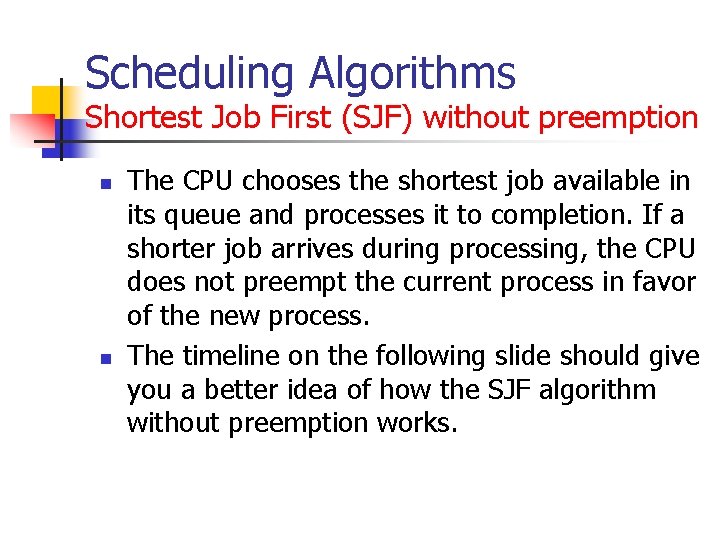 Scheduling Algorithms
Shortest Job First (SJF) without preemption

• The CPU chooses the shortest job available in its queue and processes it to completion. If a shorter job arrives during processing, the CPU does not preempt the current process in favor of the new process.
• The timeline on the following slide should give you a better idea of how the SJF algorithm without preemption works.